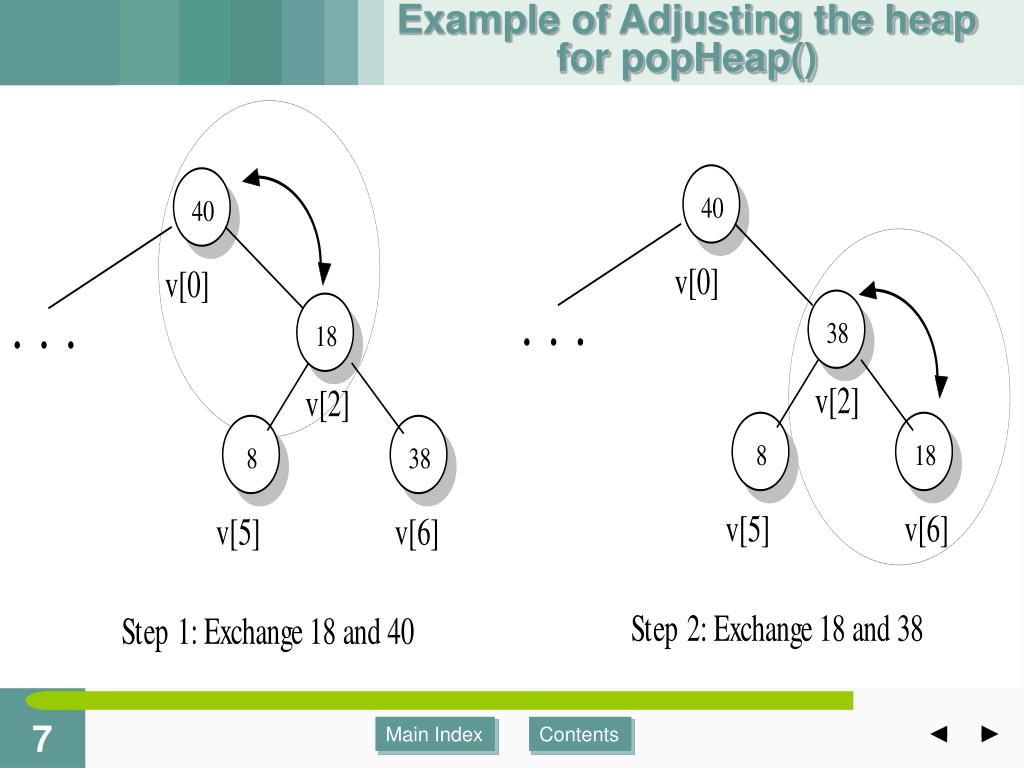 Example of Adjusting the heap for popHeap()

40
v[0]
. . .
18
v[2]
8
38
v[5]
v[6]

Step 1: Exchange 18 and 40

40
v[0]
. . .
38
v[2]
8
18
v[5]
v[6]

Step 2: Exchange 18 and 38

7

Main Index

Contents

◄ ►